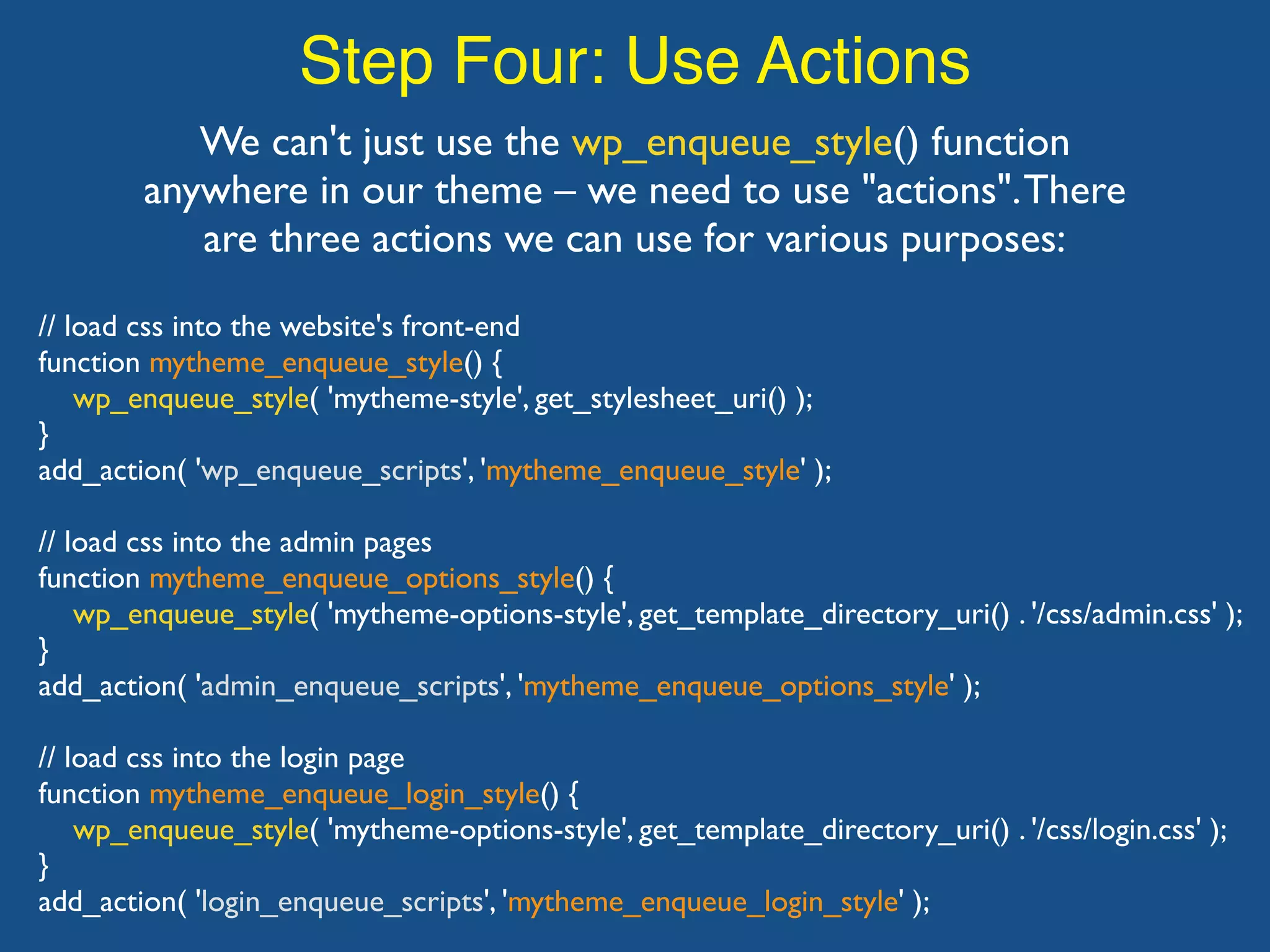 Step Four: Use Actions

We can't just use the wp_enqueue_style() function anywhere in our theme – we need to use "actions". There are three actions we can use for various purposes:

// load css into the website's front-end
function mytheme_enqueue_style() {
    wp_enqueue_style( 'mytheme-style', get_stylesheet_uri() );
}
add_action( 'wp_enqueue_scripts', 'mytheme_enqueue_style' );

// load css into the admin pages
function mytheme_enqueue_options_style() {
    wp_enqueue_style( 'mytheme-options-style', get_template_directory_uri() . '/css/admin.css' );
}
add_action( 'admin_enqueue_scripts', 'mytheme_enqueue_options_style' );

// load css into the login page
function mytheme_enqueue_login_style() {
    wp_enqueue_style( 'mytheme-options-style', get_template_directory_uri() . '/css/login.css' );
}
add_action( 'login_enqueue_scripts', 'mytheme_enqueue_login_style' );